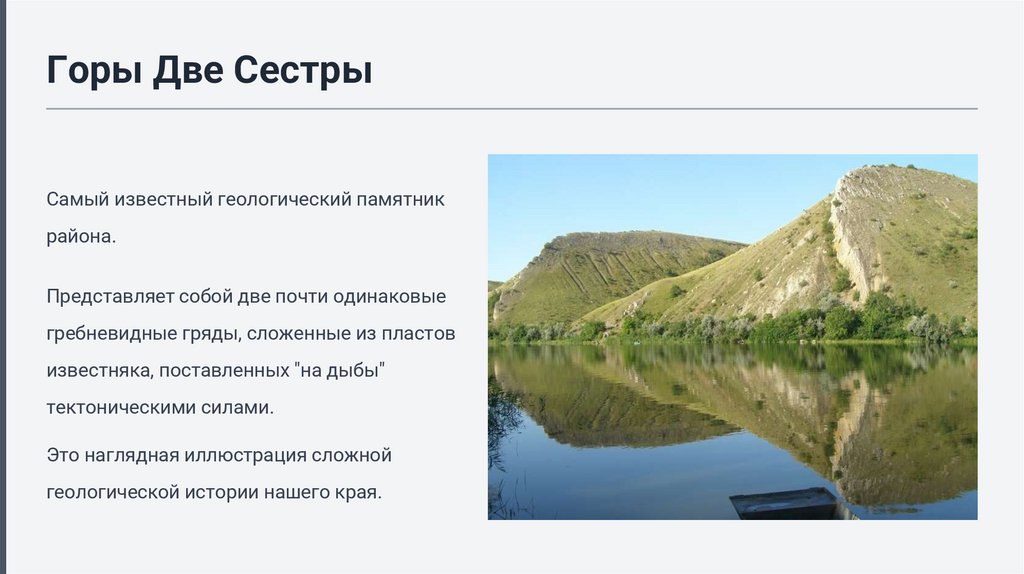 Горы Две Сестры

Самый известный геологический памятник района.

Представляет собой две почти одинаковые гребневидные гряды, сложенные из пластов известняка, поставленных "на дыбы" тектоническими силами.

Это наглядная иллюстрация сложной геологической истории нашего края.